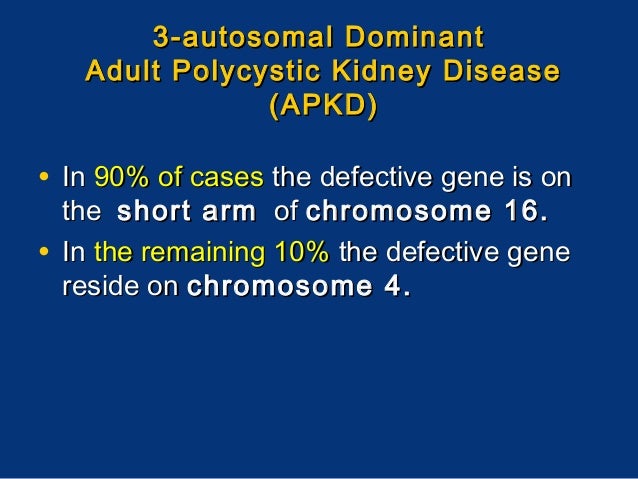 3-autosomal Dominant
Adult Polycystic Kidney Disease
(APKD)

• In 90% of cases the defective gene is on the short arm of chromosome 16.

• In the remaining 10% the defective gene reside on chromosome 4.